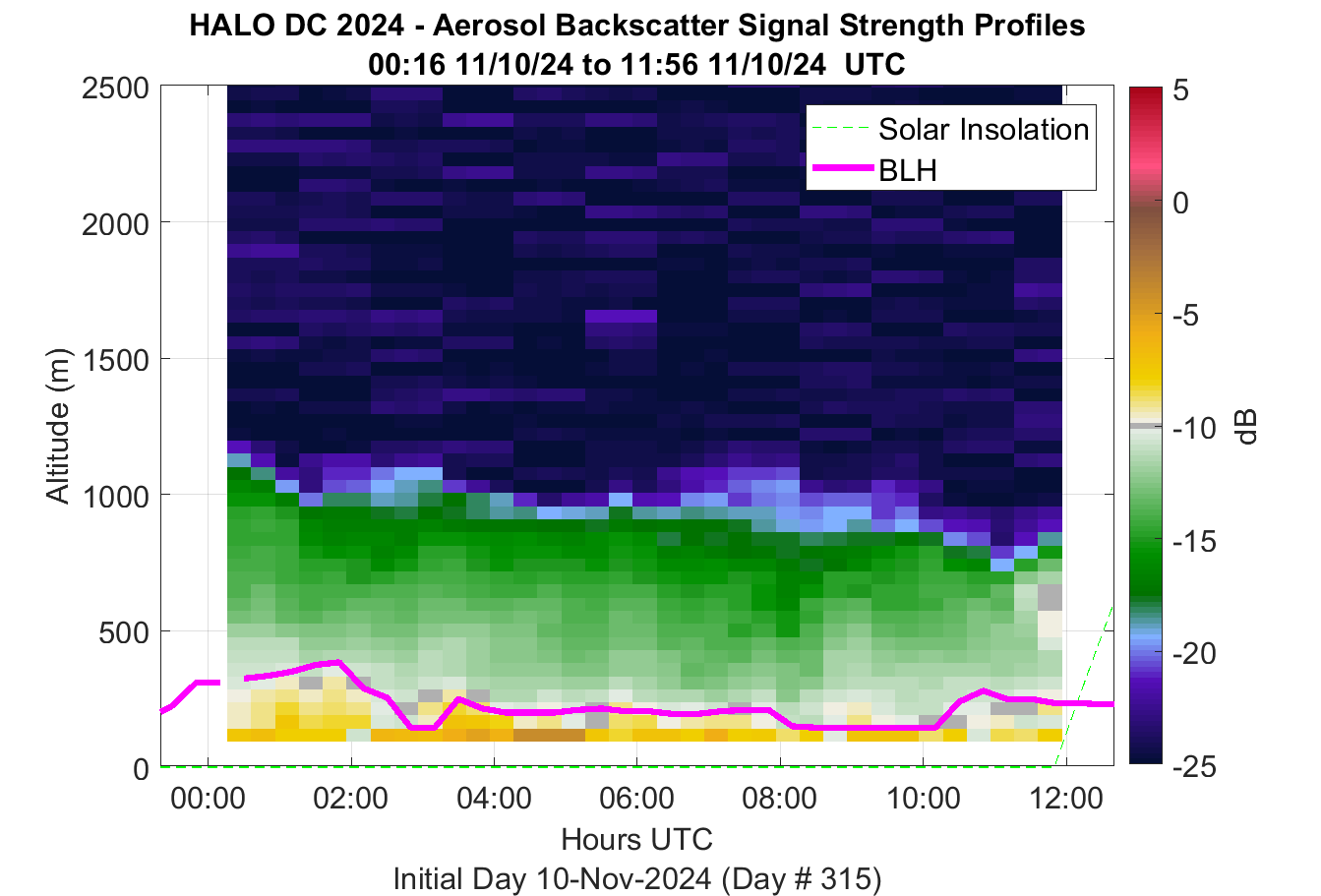 HALO DC 2024 - Aerosol Backscatter Signal Strength Profiles
00:16 11/10/24 to 11:56 11/10/24 UTC

Solar Insolation
BLH

Altitude (m)
2500
2000
1500
1000
500
0

00:00
02:00
04:00
06:00
08:00
10:00
12:00

Hours UTC
Initial Day 10-Nov-2024 (Day # 315)

5
0
-5
-10
-15
-20
-25
dB